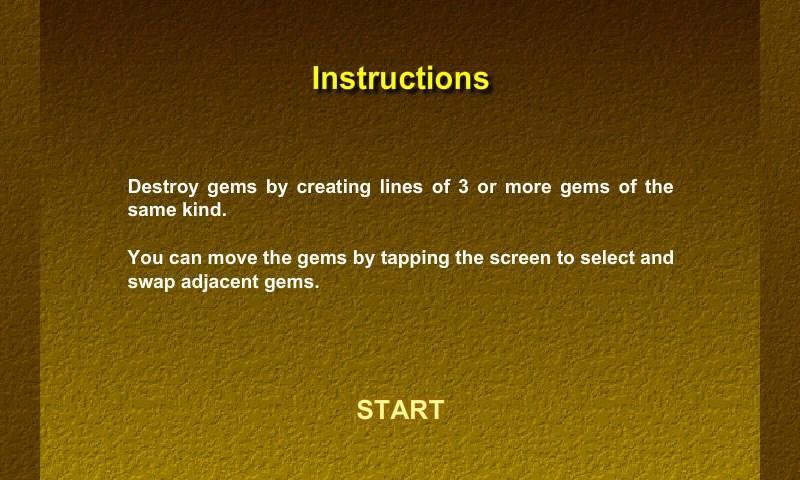 Instructions

Destroy gems by creating lines of 3 or more gems of the same kind.

You can move the gems by tapping the screen to select and swap adjacent gems.

START